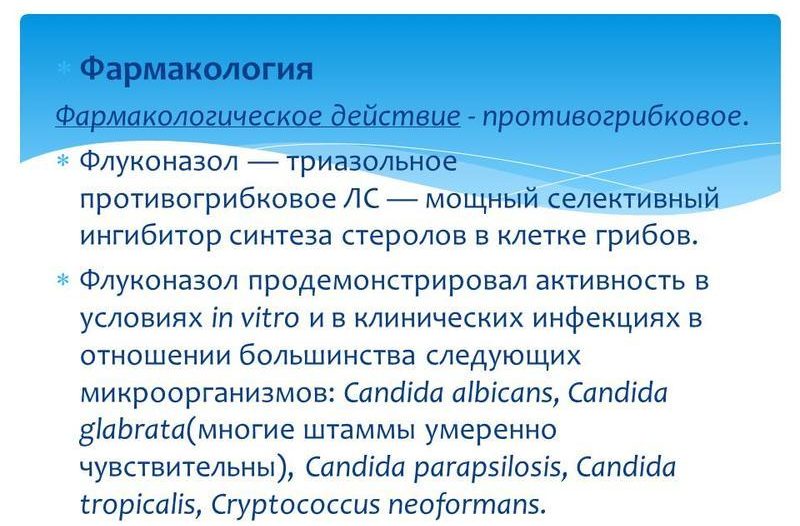 Фармакология

Фармакологическое действие - противогрибковое.

Флуконазол — триазольное противогрибковое ЛС — мощный селективный ингибитор синтеза стеролов в клетке грибов.

Флуконазол продемонстрировал активность в условиях in vitro и в клинических инфекциях в отношении большинства следующих микроорганизмов: Candida albicans, Candida glabrata(многие штаммы умеренно чувствительны), Candida parapsilosis, Candida tropicalis, Cryptococcus neoformans.